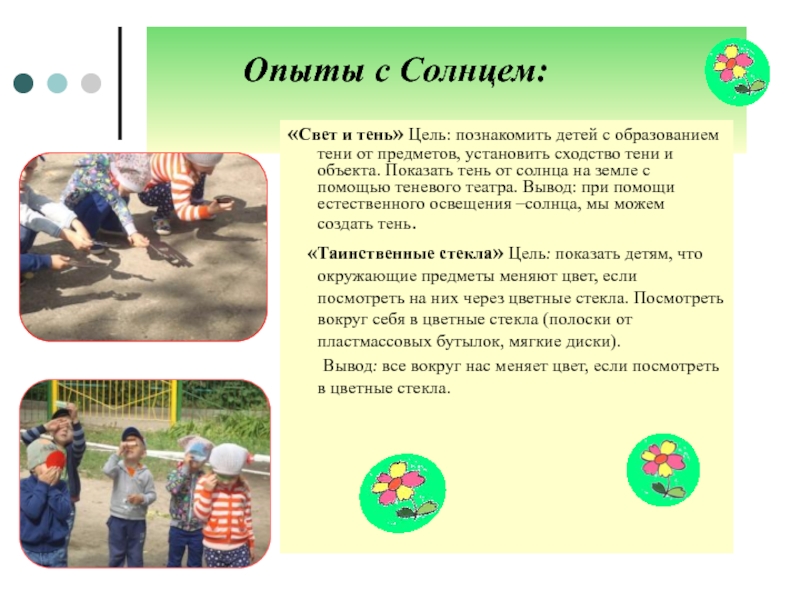 Опыты с Солнцем:

«Свет и тень» Цель: познакомить детей с образованием тени от предметов, установить сходство тени и объекта. Показать тень от солнца на земле с помощью теневого театра. Вывод: при помощи естественного освещения –солнца, мы можем создать тень.

«Таинственные стекла» Цель: показать детям, что окружающие предметы меняют цвет, если посмотреть на них через цветные стекла. Посмотреть вокруг себя в цветные стекла (полоски от пластмассовых бутылок, мягкие диски).

Вывод: все вокруг нас меняет цвет, если посмотреть в цветные стекла.